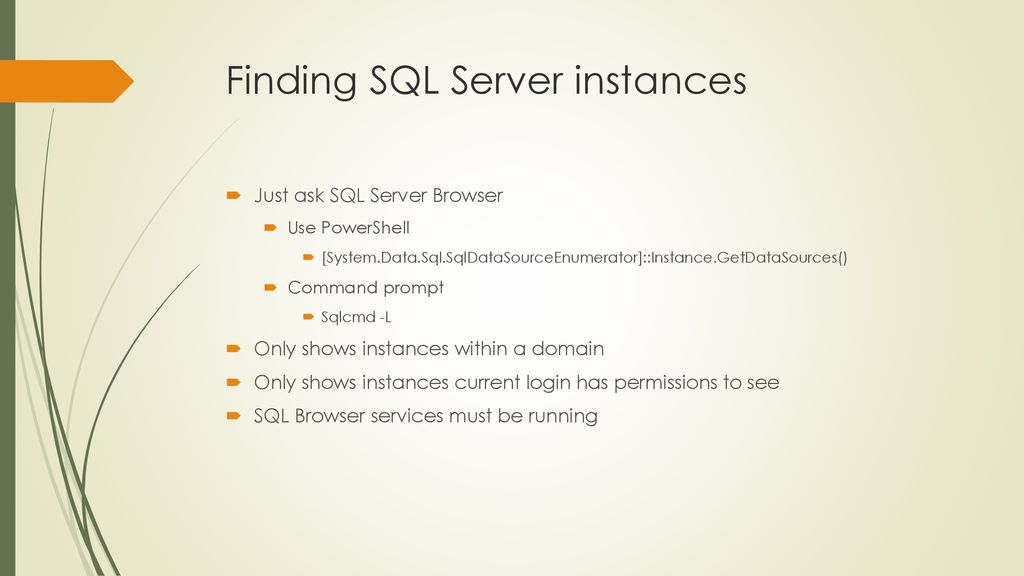 Finding SQL Server instances

Just ask SQL Server Browser

Use PowerShell

[System.Data.Sql.SqlDataSourceEnumerator]::Instance.GetDataSources()

Command prompt

Sqlcmd -L

Only shows instances within a domain

Only shows instances current login has permissions to see

SQL Browser services must be running